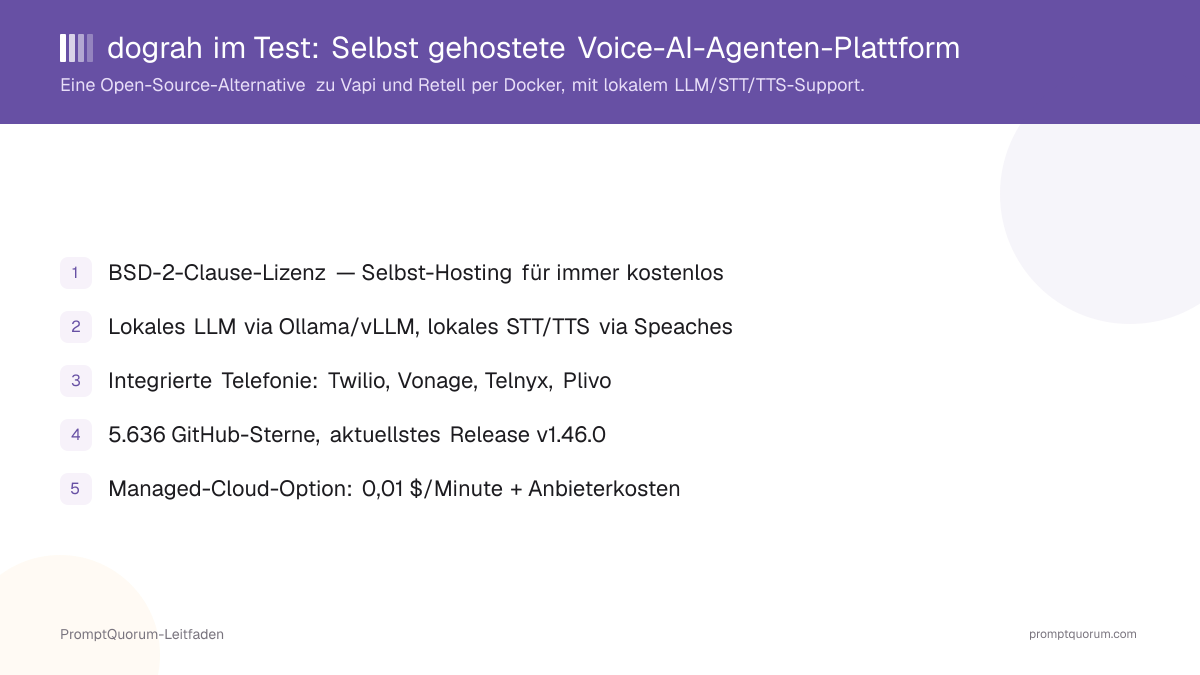 dograh im Test: Selbst gehostete Voice-AI-Agenten-Plattform

Eine Open-Source-Alternative zu Vapi und Retell per Docker, mit lokalem LLM/STT/TTS-Support.

1 BSD-2-Clause-Lizenz — Selbst-Hosting für immer kostenlos

2 Lokales LLM via Ollama/vLLM, lokales STT/TTS via Speaches

3 Integrierte Telefonie: Twilio, Vonage, Telnyx, Plivo

4 5.636 GitHub-Sterne, aktuellstes Release v1.46.0

5 Managed-Cloud-Option: 0,01 $/Minute + Anbieterkosten

PromptQuorum-Leitfaden

promptquorum.com